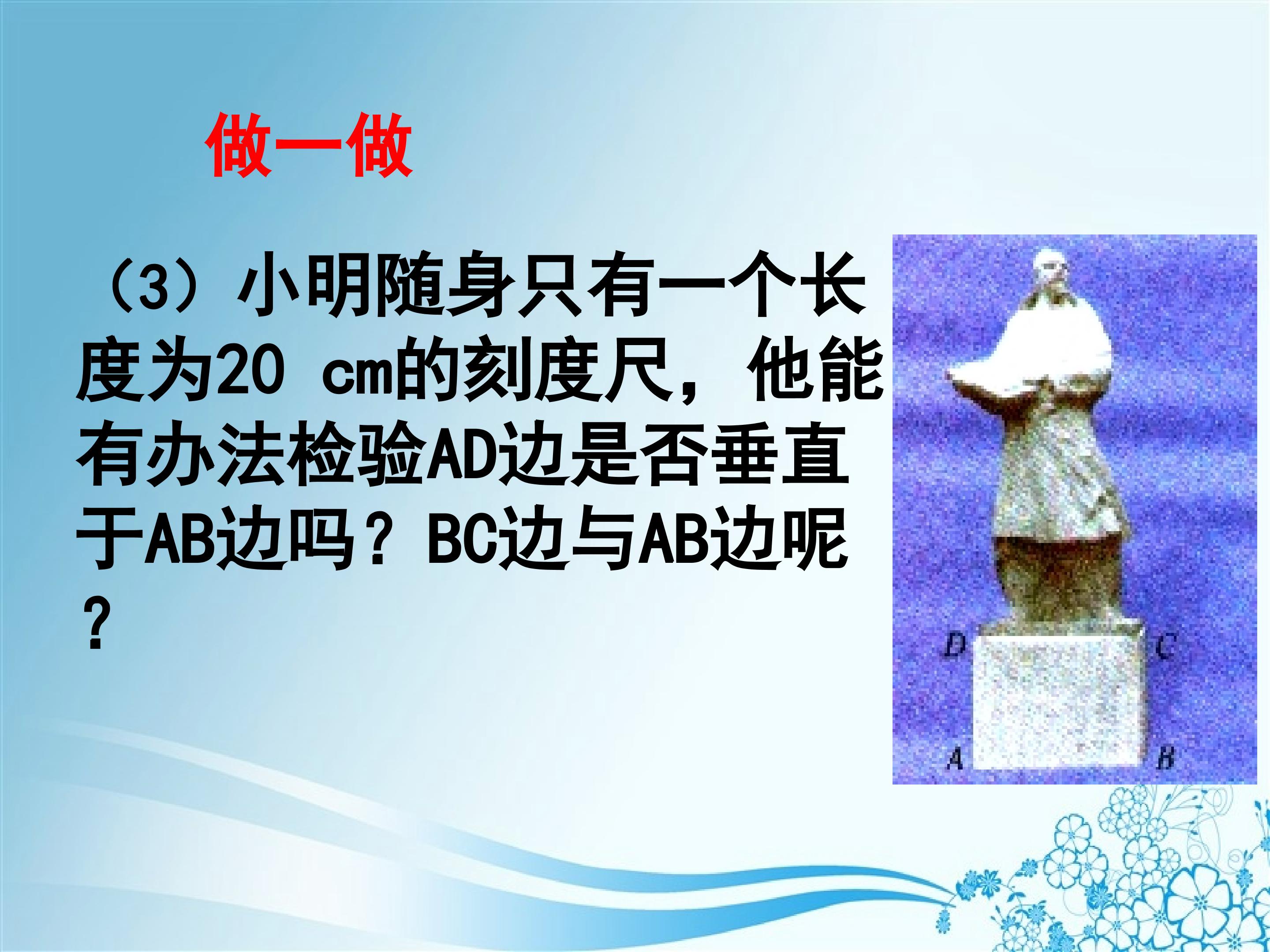 做一做

（3）小明随身只有一个长度为20 cm的刻度尺，他能有办法检验AD边是否垂直于AB边吗？BC边与AB边呢？

D
C
A
B